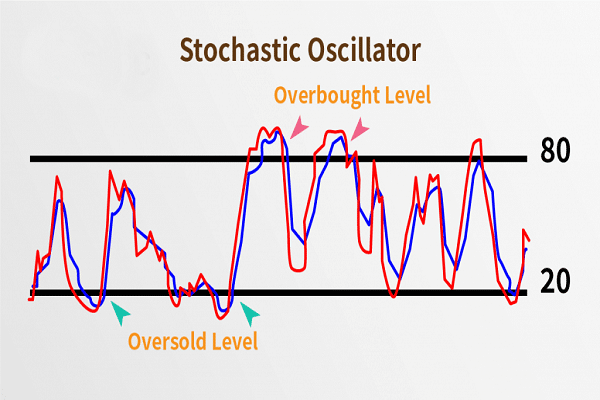 Stochastic Oscillator

Overbought Level

80

20

Oversold Level